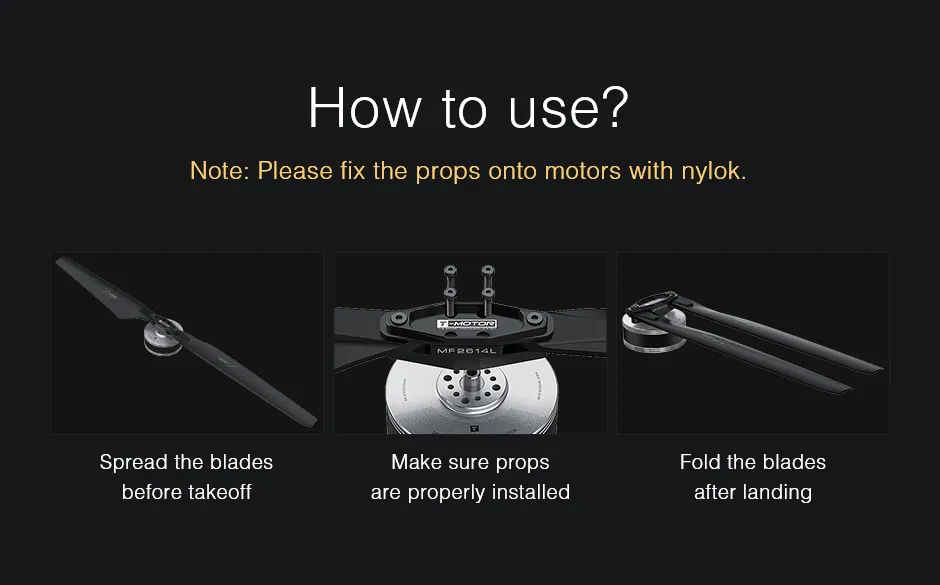 How to use?

Note: Please fix the props onto motors with nylok.

T-MOTOR

MF2614L

Spread the blades before takeoff

Make sure props are properly installed

Fold the blades after landing